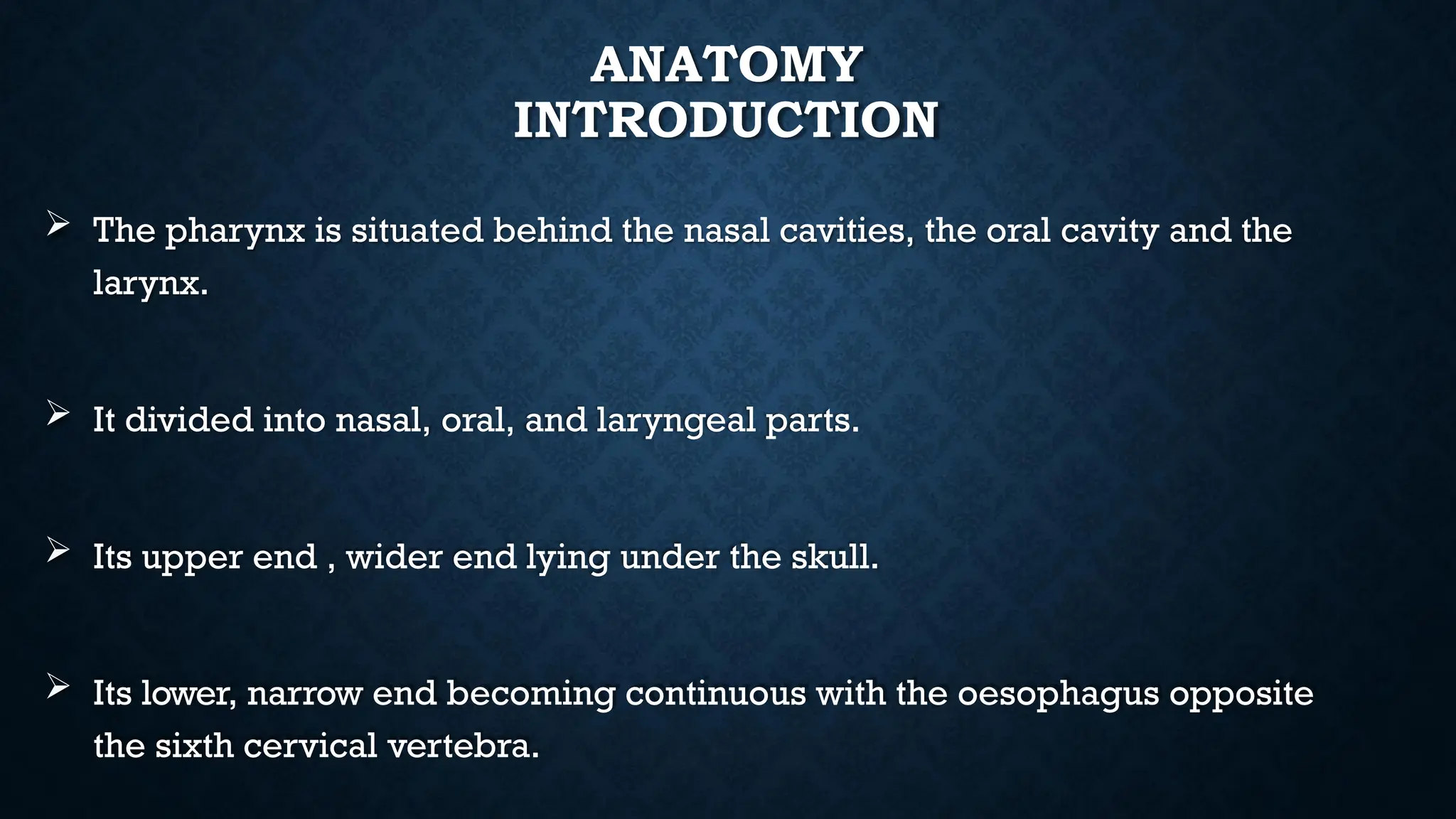 ANATOMY
INTRODUCTION

➢ The pharynx is situated behind the nasal cavities, the oral cavity and the larynx.

➢ It divided into nasal, oral, and laryngeal parts.

➢ Its upper end , wider end lying under the skull.

➢ Its lower, narrow end becoming continuous with the oesophagus opposite the sixth cervical vertebra.